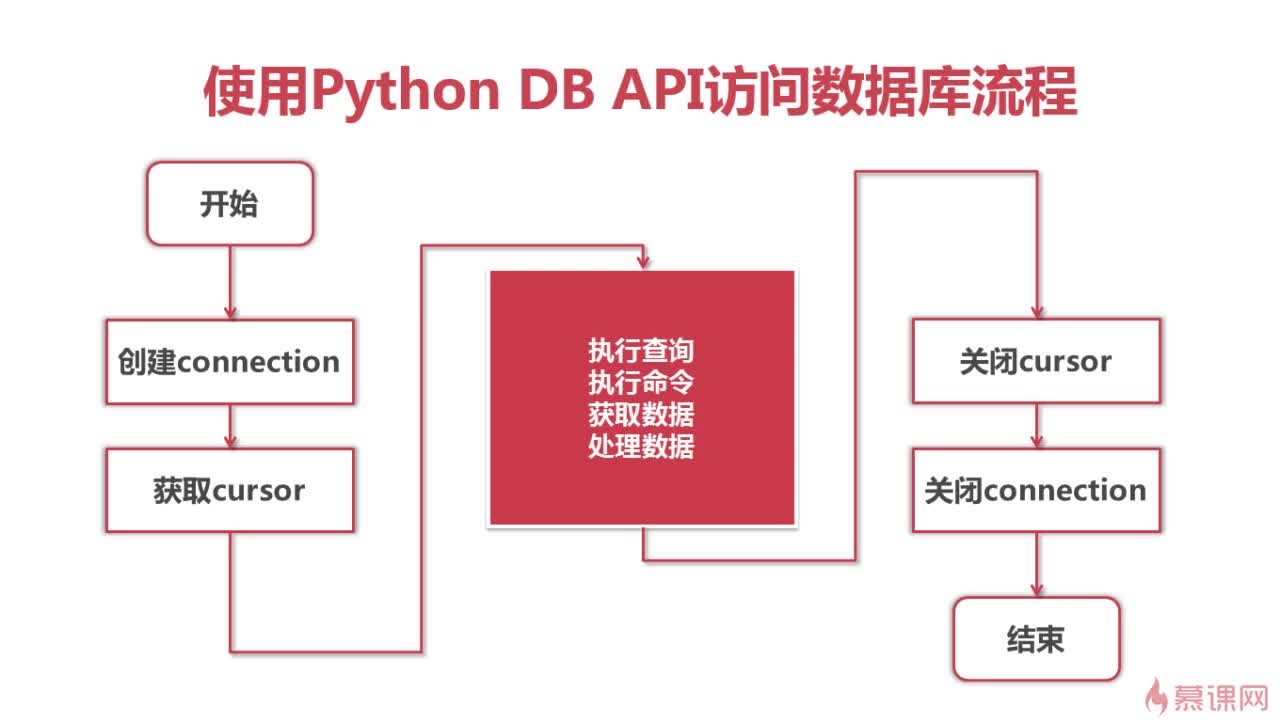 使用Python DB API访问数据库流程

开始

创建connection

获取cursor

执行查询
执行命令
获取数据
处理数据

关闭cursor

关闭connection

结束

慕课网